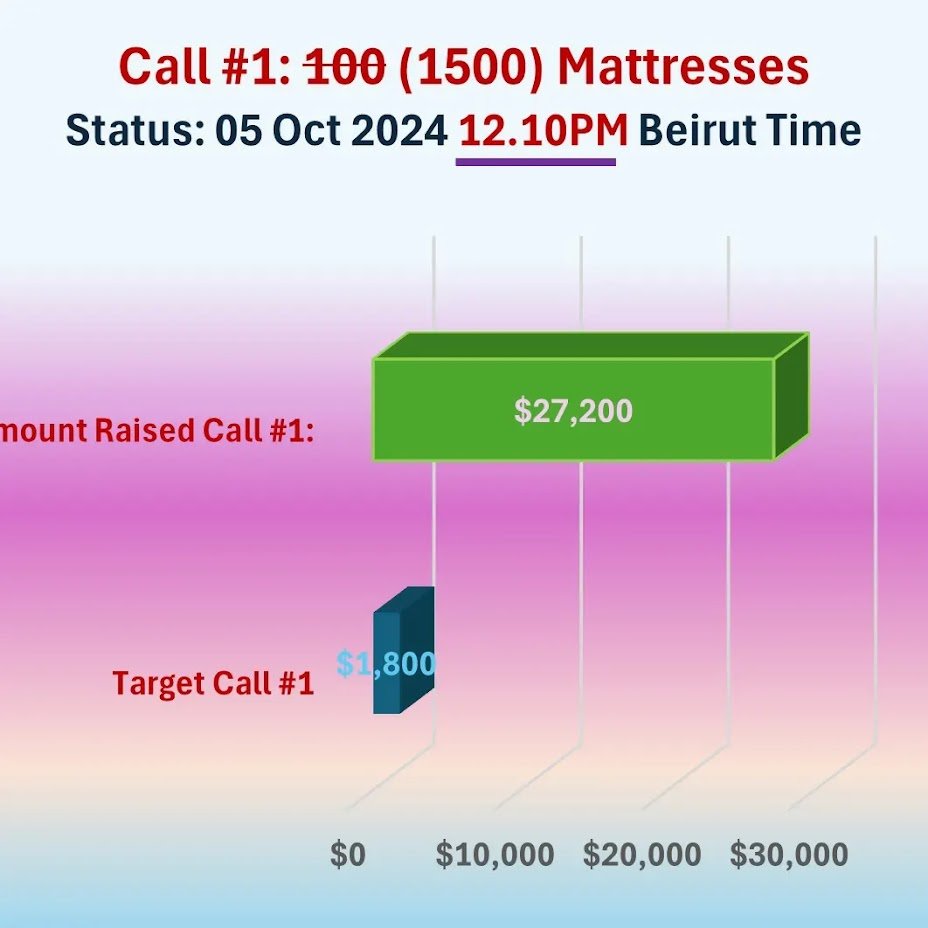 Call #1: ~~100~~ (1500) Mattresses
Status: 05 Oct 2024 12.10PM Beirut Time

mount Raised Call #1:
$27,200

Target Call #1
$1,800

$0 $10,000 $20,000 $30,000